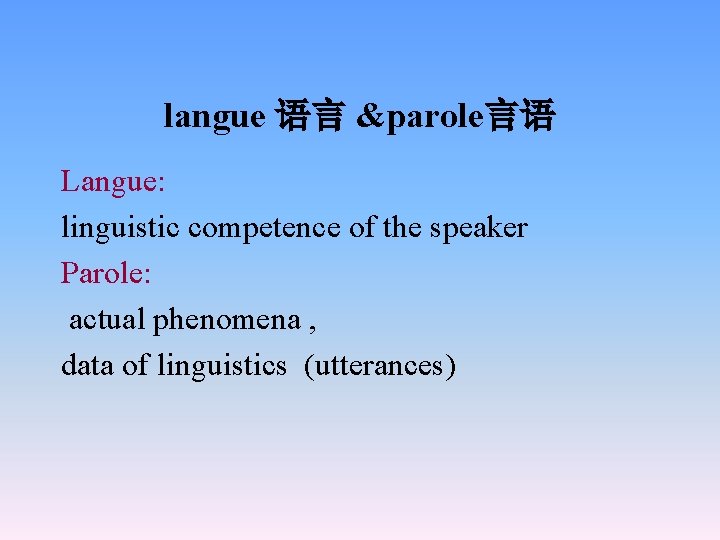 langue 语言 &parole言语

Langue:

linguistic competence of the speaker

Parole:

actual phenomena ,

data of linguistics (utterances)